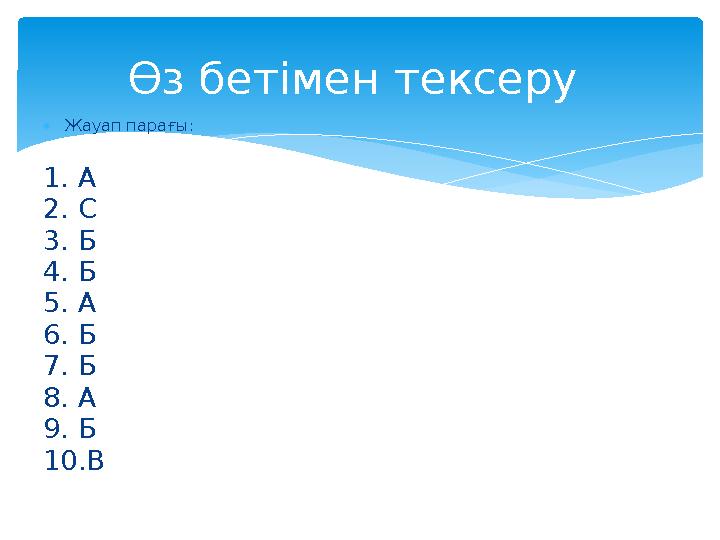 Өз бетімен тексеру

Жауап парағы:

1. А
2. С
3. Б
4. Б
5. А
6. Б
7. Б
8. А
9. Б
10.В